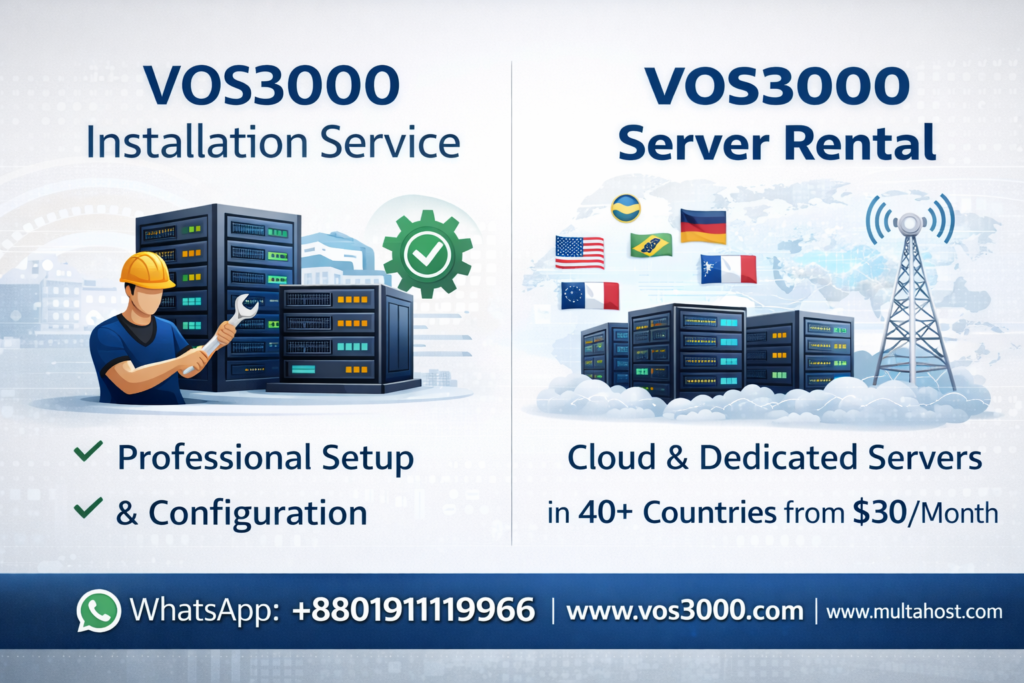 VOS3000
Installation Service

✓ Professional Setup
✓ & Configuration

VOS3000
Server Rental

Cloud & Dedicated Servers
in 40+ Countries from $30/Month

WhatsApp: +8801911119966 | www.vos3000.com | www.multahost.com